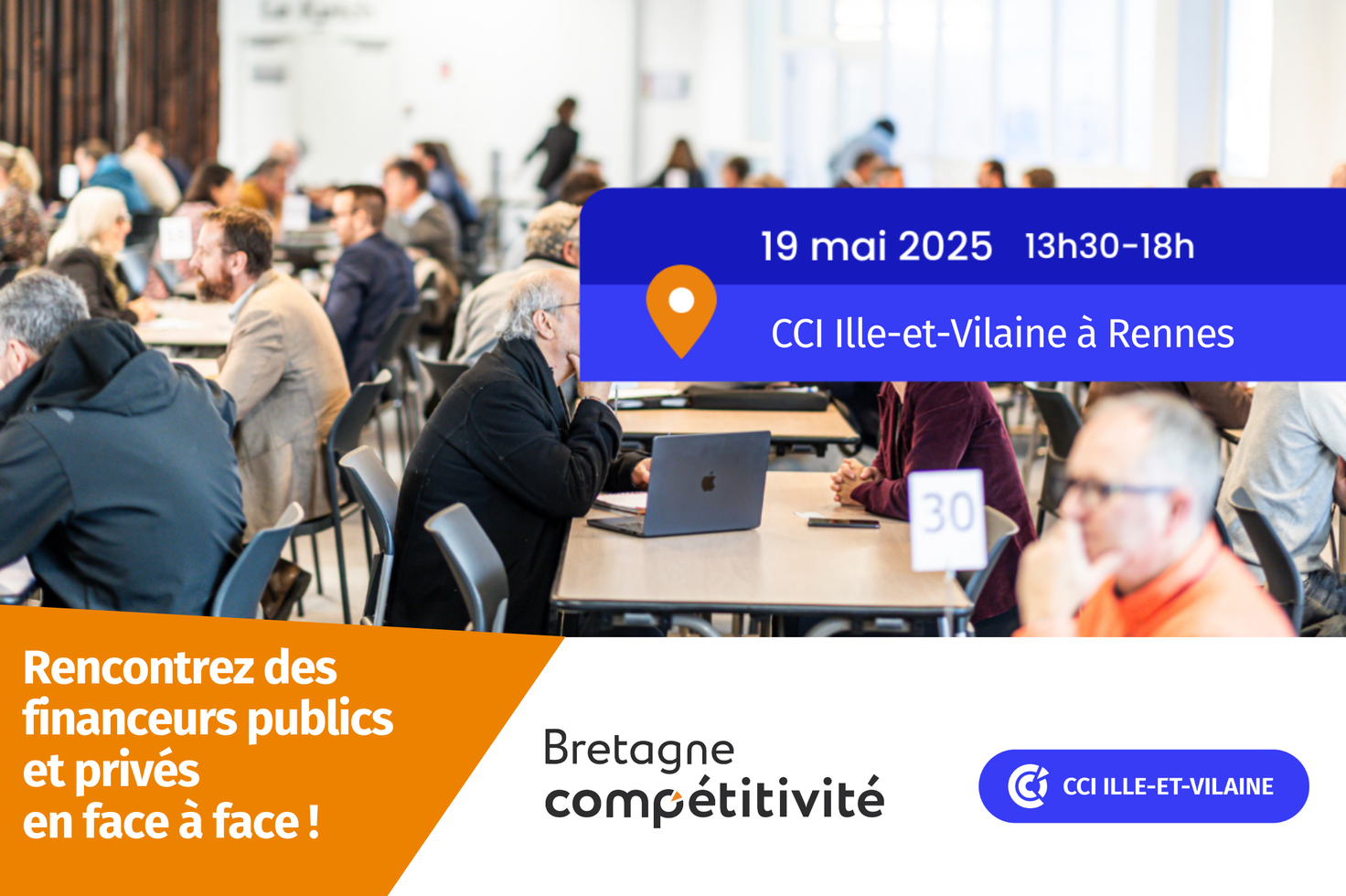 19 mai 2025 13h30-18h

CCI Ille-et-Vilaine à Rennes

30

Rencontrez des financeurs publics et privés en face à face !

Bretagne compétitivité

CCI ILLE-ET-VILAINE